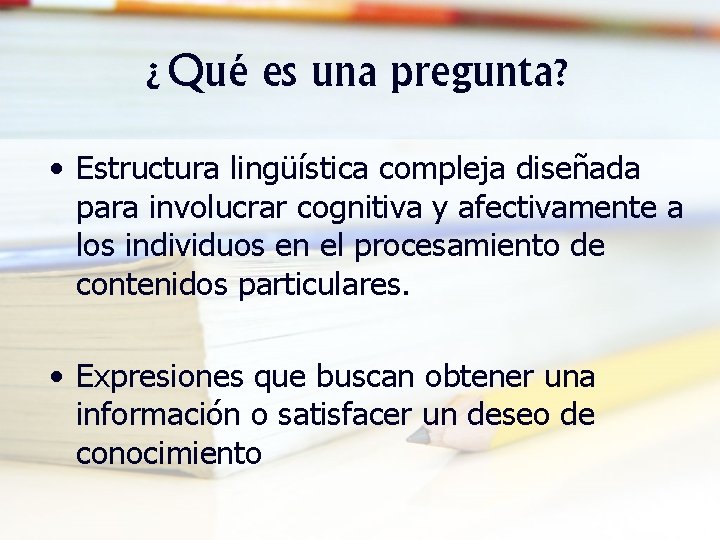 ¿Qué es una pregunta?

• Estructura lingüística compleja diseñada para involucrar cognitiva y afectivamente a los individuos en el procesamiento de contenidos particulares.

• Expresiones que buscan obtener una información o satisfacer un deseo de conocimiento